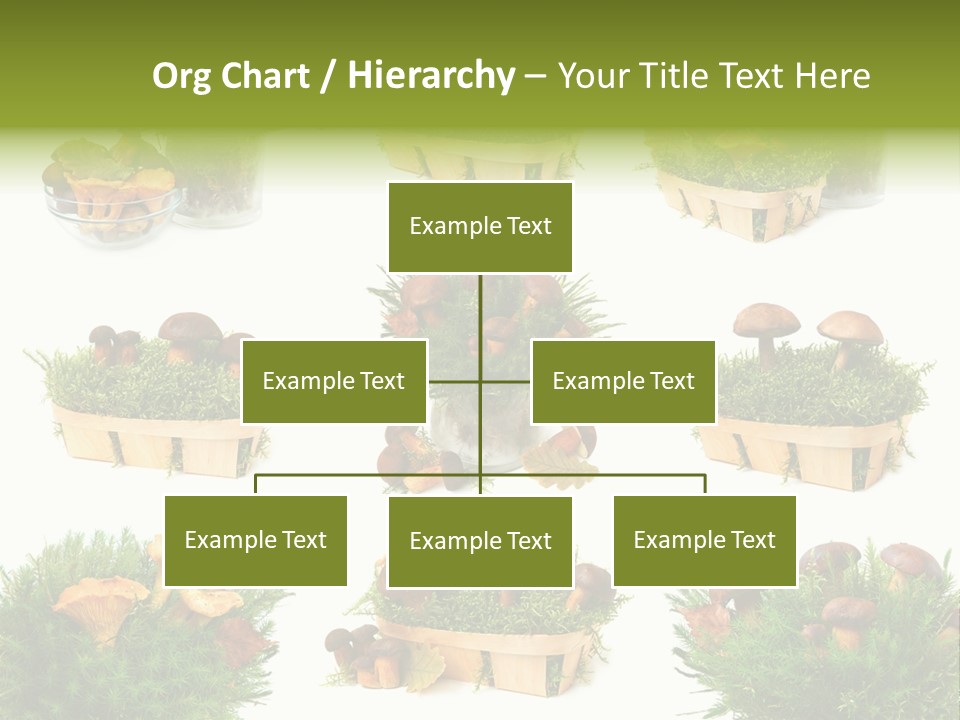 Org Chart / Hierarchy – Your Title Text Here

Example Text

Example Text

Example Text

Example Text

Example Text

Example Text